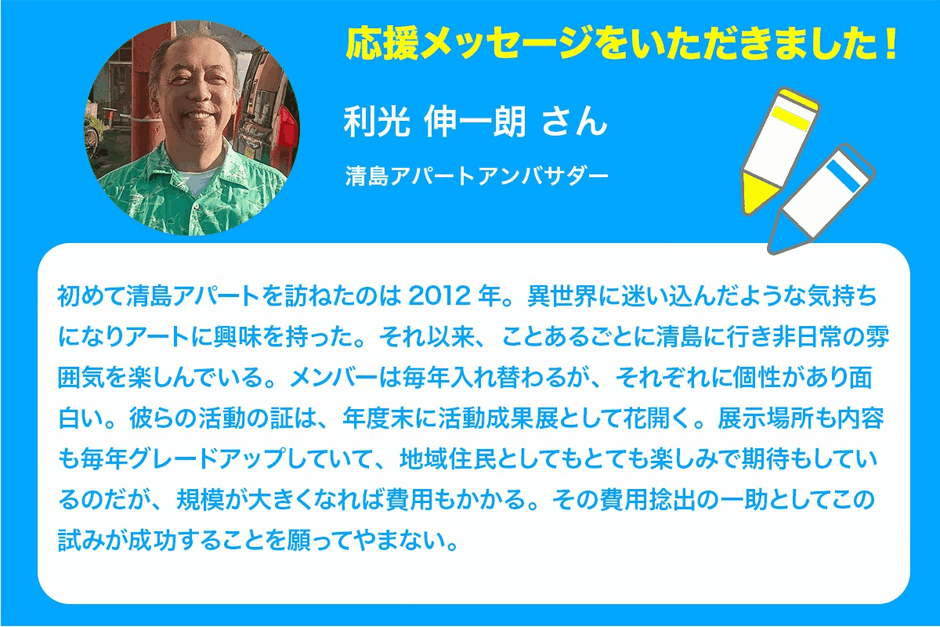 応援メッセージをいただきました！

利光 伸一朗 さん

清島アパートアンバサダー

初めて清島アパートを訪ねたのは 2012 年。異世界に迷い込んだような気持ちになりアートに興味を持った。それ以来、ことあるごとに清島に行き非日常の雰囲気を楽しんでいる。メンバーは毎年入れ替わるが、それぞれに個性があり面白い。彼らの活動の証は、年度末に活動成果展として花開く。展示場所も内容も毎年グレードアップしていて、地域住民としてもとても楽しみで期待もしているのだが、規模が大きくなれば費用もかかる。その費用捻出の一助としてこの試みが成功することを願ってやまない。